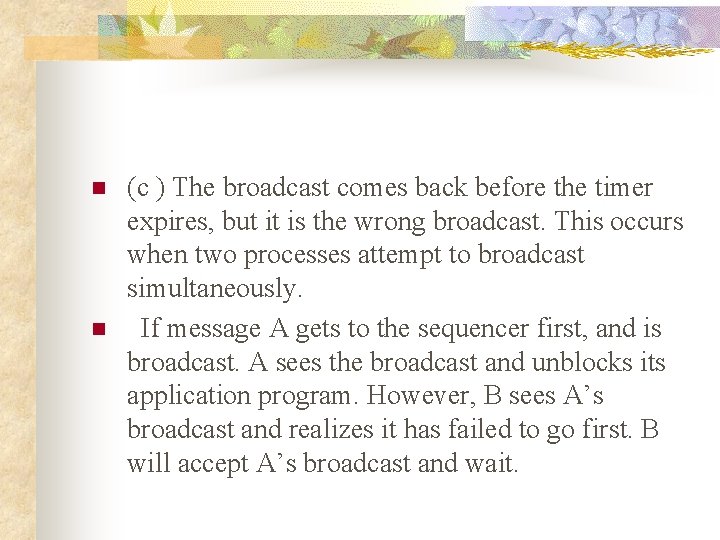 (c ) The broadcast comes back before the timer expires, but it is the wrong broadcast. This occurs when two processes attempt to broadcast simultaneously.

If message A gets to the sequencer first, and is broadcast. A sees the broadcast and unblocks its application program. However, B sees A’s broadcast and realizes it has failed to go first. B will accept A’s broadcast and wait.